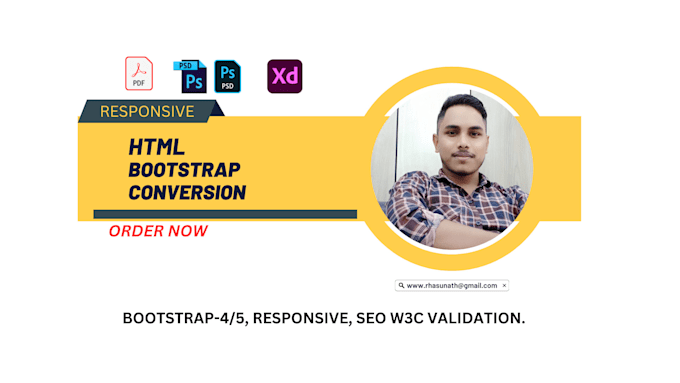 PDF PSD Ps Ps PSD Xd

RESPONSIVE

HTML
BOOTSTRAP
CONVERSION

ORDER NOW

www.rhasunath@gmail.com ×

BOOTSTRAP-4/5, RESPONSIVE, SEO W3C VALIDATION.